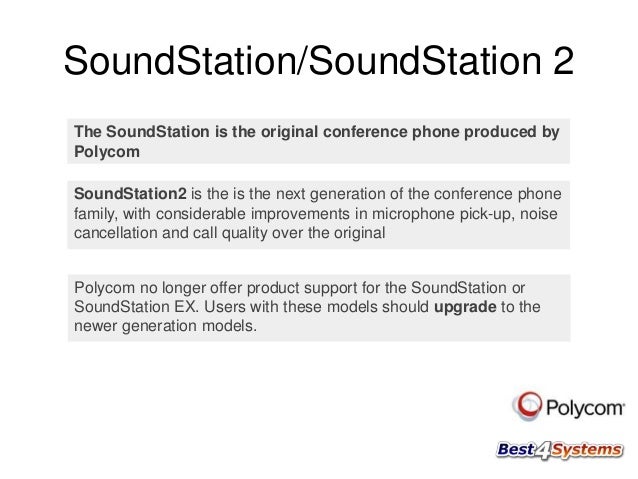 SoundStation/SoundStation 2

The SoundStation is the original conference phone produced by Polycom

SoundStation2 is the is the next generation of the conference phone family, with considerable improvements in microphone pick-up, noise cancellation and call quality over the original

Polycom no longer offer product support for the SoundStation or SoundStation EX. Users with these models should upgrade to the newer generation models.

Polycom

Best4Systems